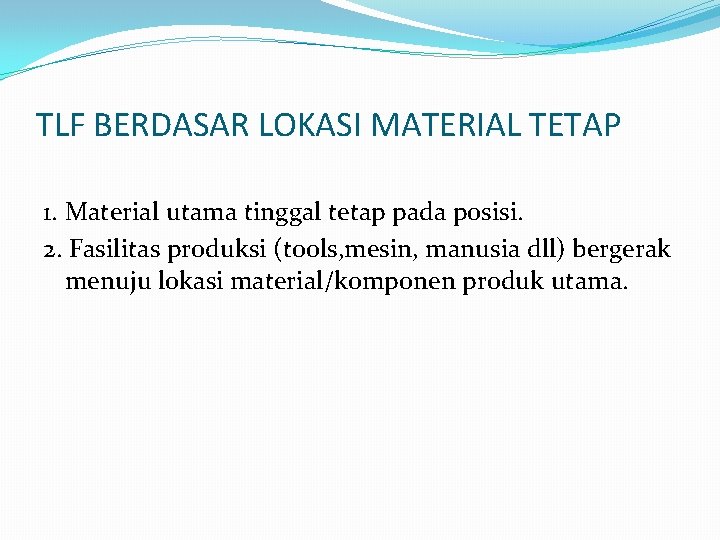 TLF BERDASAR LOKASI MATERIAL TETAP

1. Material utama tinggal tetap pada posisi.

2. Fasilitas produksi (tools,mesin, manusia dll) bergerak menuju lokasi material/komponen produk utama.